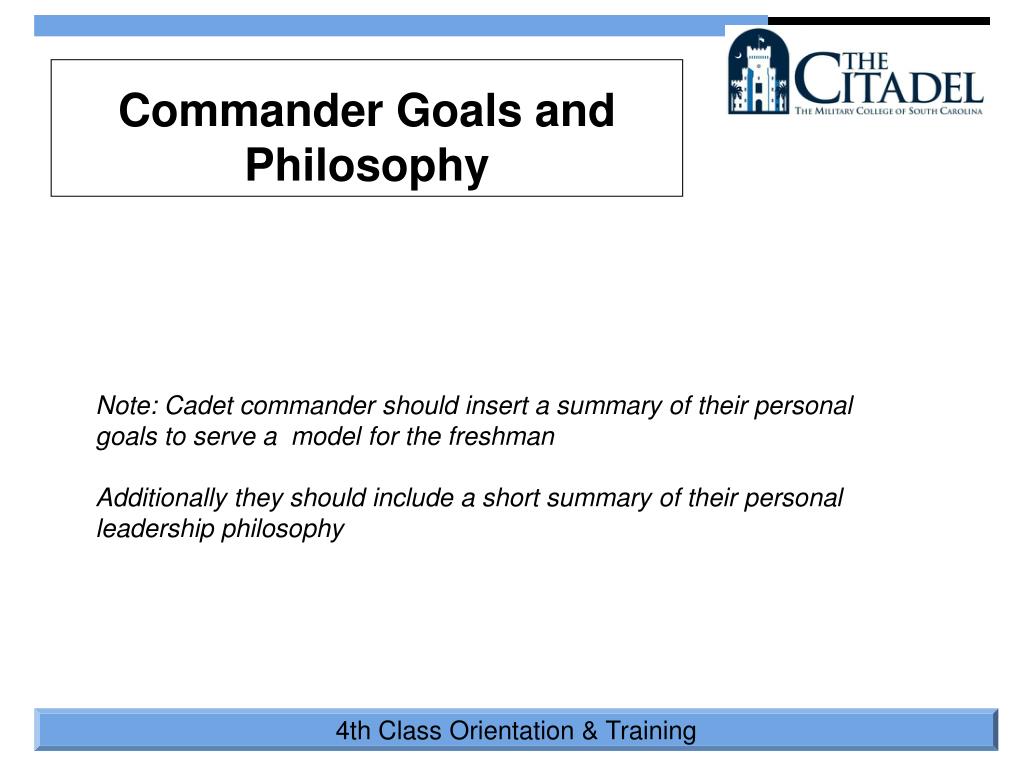 Commander Goals and Philosophy

THE CITADEL
THE MILITARY COLLEGE OF SOUTH CAROLINA

Note: Cadet commander should insert a summary of their personal goals to serve a model for the freshman

Additionally they should include a short summary of their personal leadership philosophy

4th Class Orientation & Training